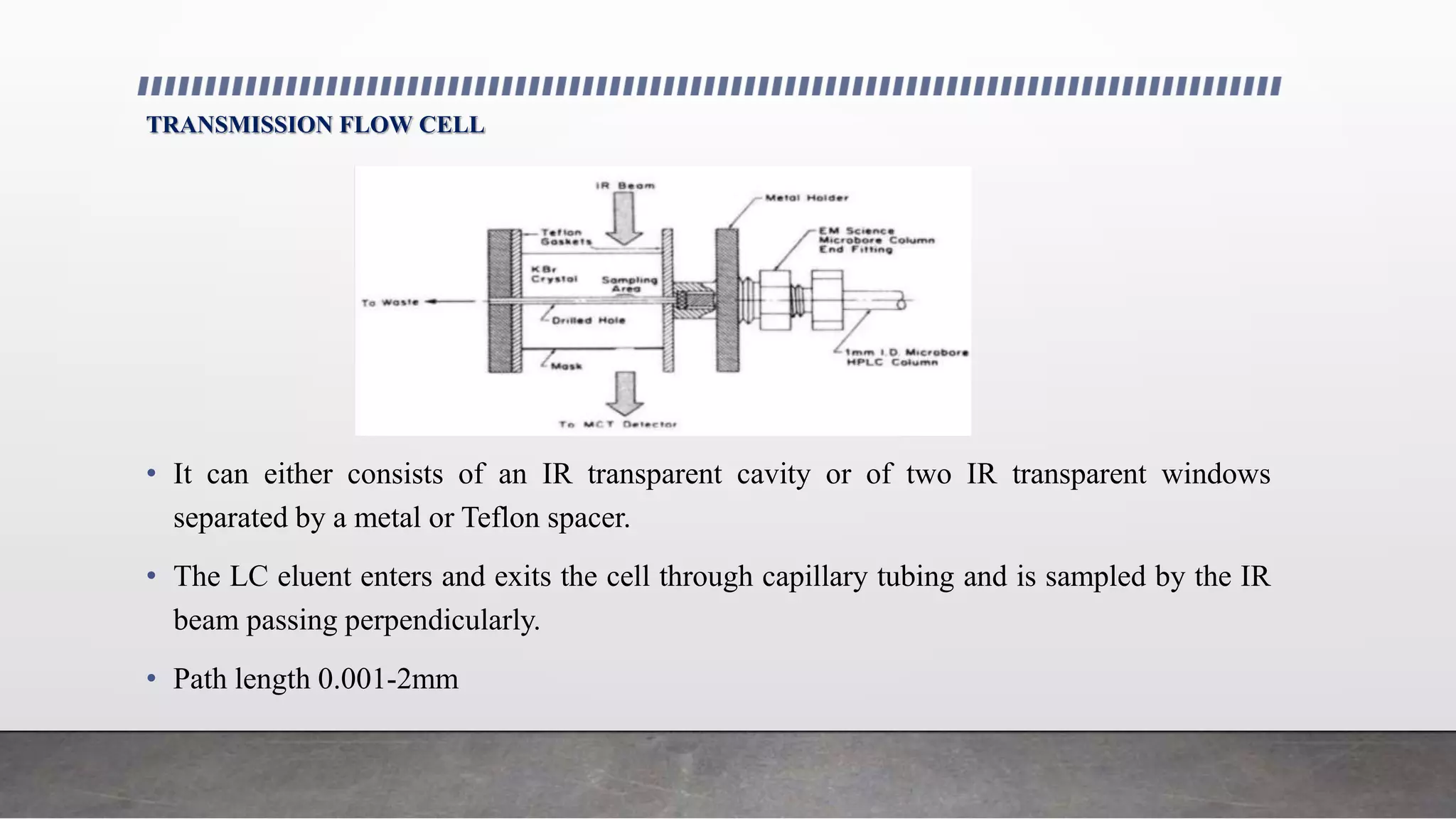 TRANSMISSION FLOW CELL

IR Beam
Metal Holder
Teflon Gaskets
EM Science Microbore Column End Fitting
KBr Crystal
Sampling Area
To Waste
Drilled Hole
Mask
1mm I.D. Microbore HPLC Column
To MCT Detector

• It can either consists of an IR transparent cavity or of two IR transparent windows separated by a metal or Teflon spacer.

• The LC eluent enters and exits the cell through capillary tubing and is sampled by the IR beam passing perpendicularly.

• Path length 0.001-2mm